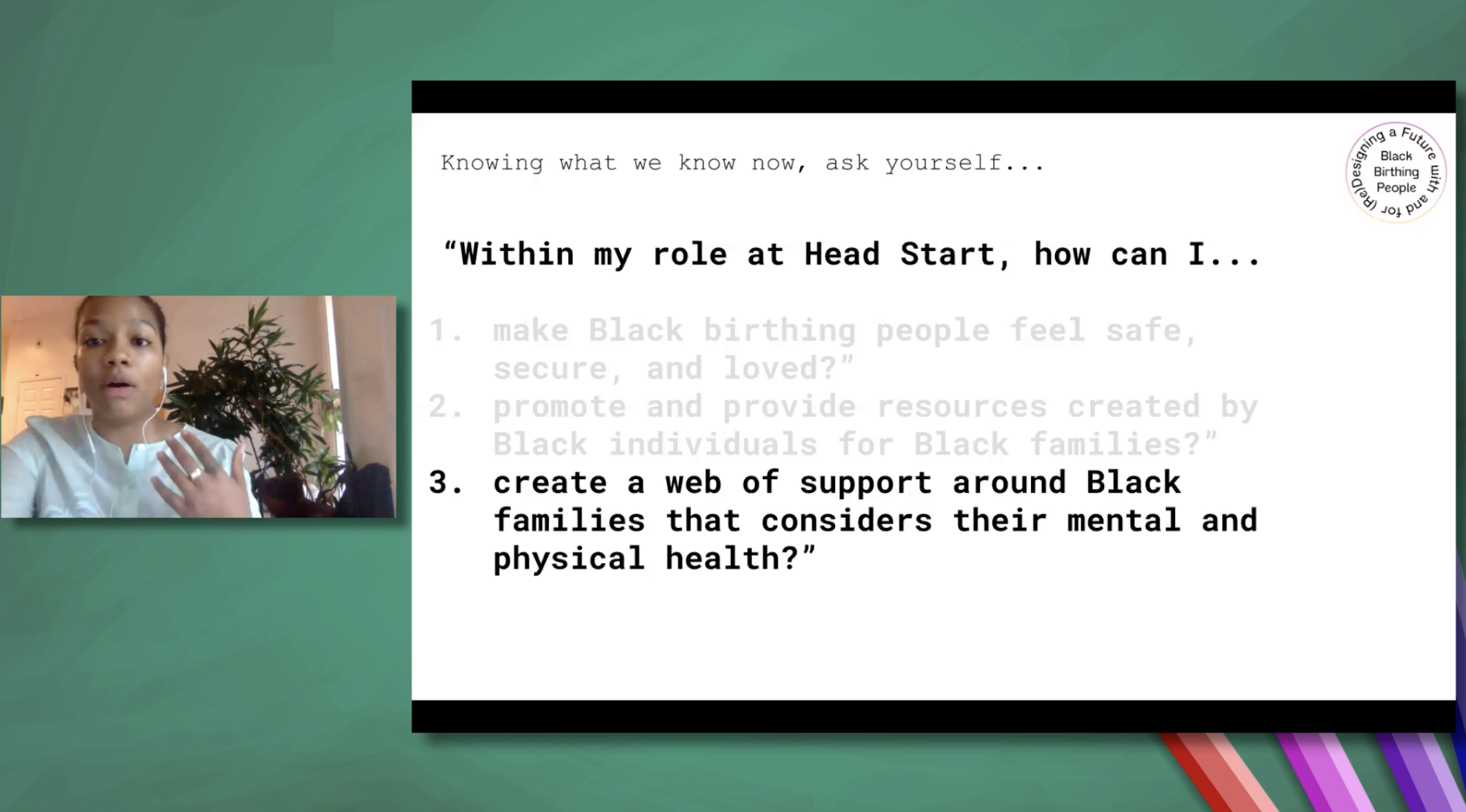 Knowing what we know now, ask yourself...

(Re)Designing a Future with and for Black Birthing People

“Within my role at Head Start, how can I...

1. make Black birthing people feel safe, secure, and loved?”
2. promote and provide resources created by Black individuals for Black families?”
3. create a web of support around Black families that considers their mental and physical health?”